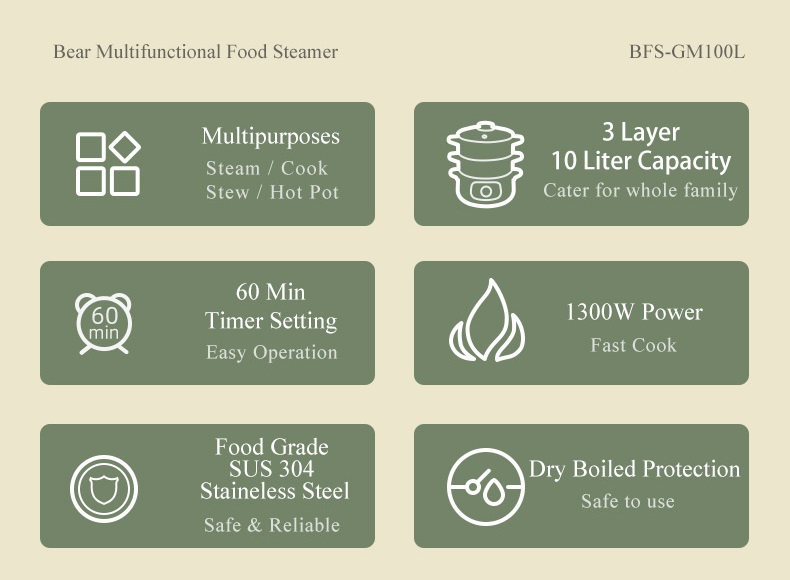 Bear Multifunctional Food Steamer

BFS-GM100L

Multipurposes
Steam / Cook
Stew / Hot Pot

3 Layer
10 Liter Capacity
Cater for whole family

60
min

60 Min
Timer Setting
Easy Operation

1300W Power
Fast Cook

Food Grade
SUS 304
Staineless Steel
Safe & Reliable

Dry Boiled Protection
Safe to use